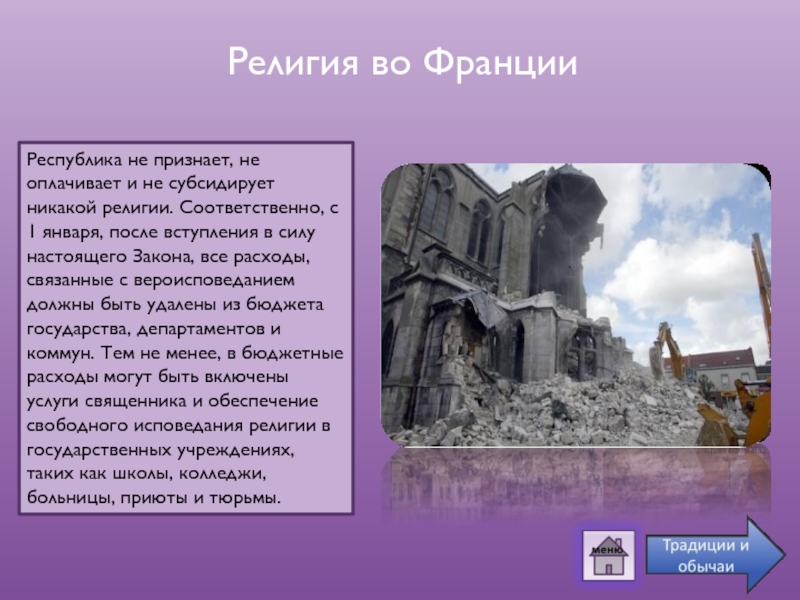 Религия во Франции

Республика не признает, не оплачивает и не субсидирует никакой религии. Соответственно, с 1 января, после вступления в силу настоящего Закона, все расходы, связанные с вероисповеданием должны быть удалены из бюджета государства, департаментов и коммун. Тем не менее, в бюджетные расходы могут быть включены услуги священника и обеспечение свободного исповедания религии в государственных учреждениях, таких как школы, колледжи, больницы, приюты и тюрьмы.

меню

Традиции и обычаи